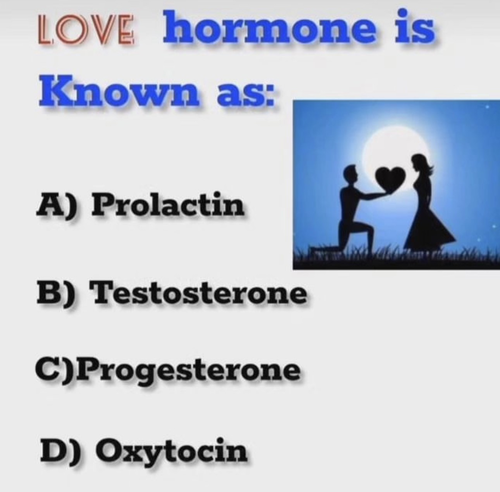 LOVE hormone is Known as:

A) Prolactin

B) Testosterone

C)Progesterone

D) Oxytocin